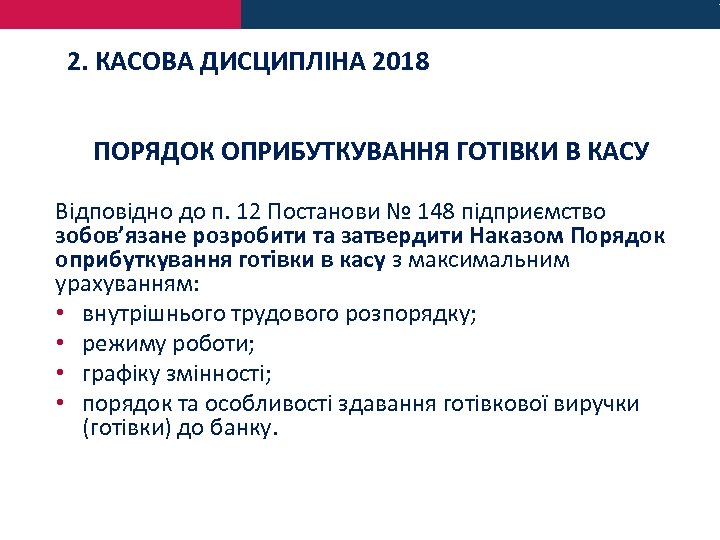 2. КАСОВА ДИСЦИПЛІНА 2018

ПОРЯДОК ОПРИБУТКУВАННЯ ГОТІВКИ В КАСУ

Відповідно до п. 12 Постанови № 148 підприємство зобов’язане розробити та затвердити Наказом Порядок оприбуткування готівки в касу з максимальним урахуванням:

• внутрішнього трудового розпорядку;
• режиму роботи;
• графіку змінності;
• порядок та особливості здавання готівкової виручки (готівки) до банку.